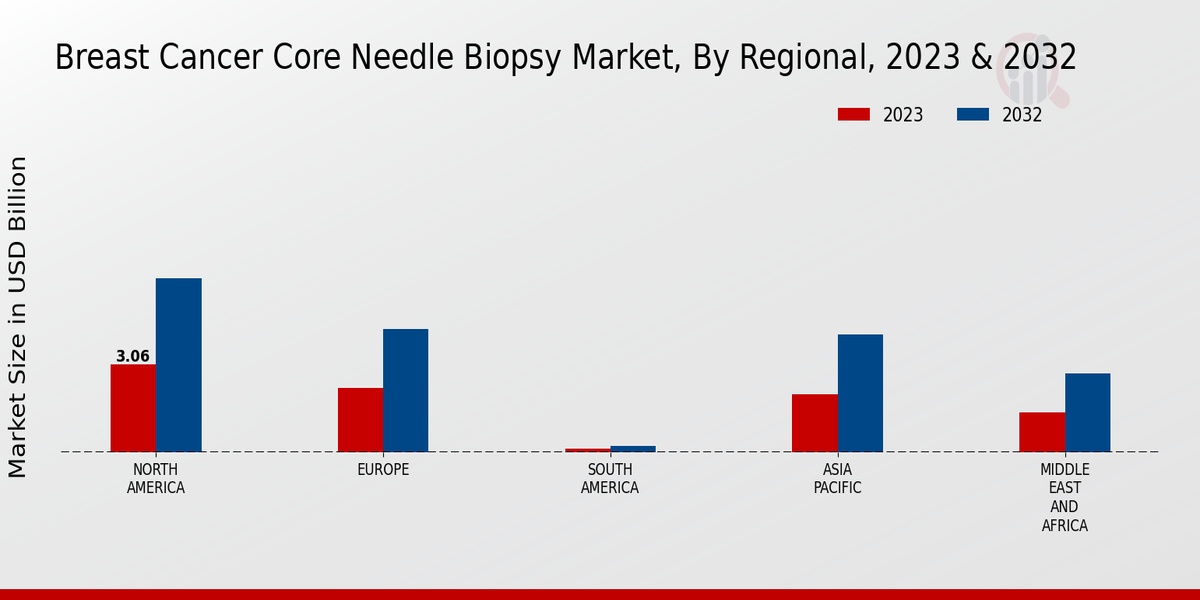 Breast Cancer Core Needle Biopsy Market, By Regional, 2023 & 2032

2023
2032

Market Size in USD Billion

3.06

NORTH AMERICA
EUROPE
SOUTH AMERICA
ASIA PACIFIC
MIDDLE EAST AND AFRICA